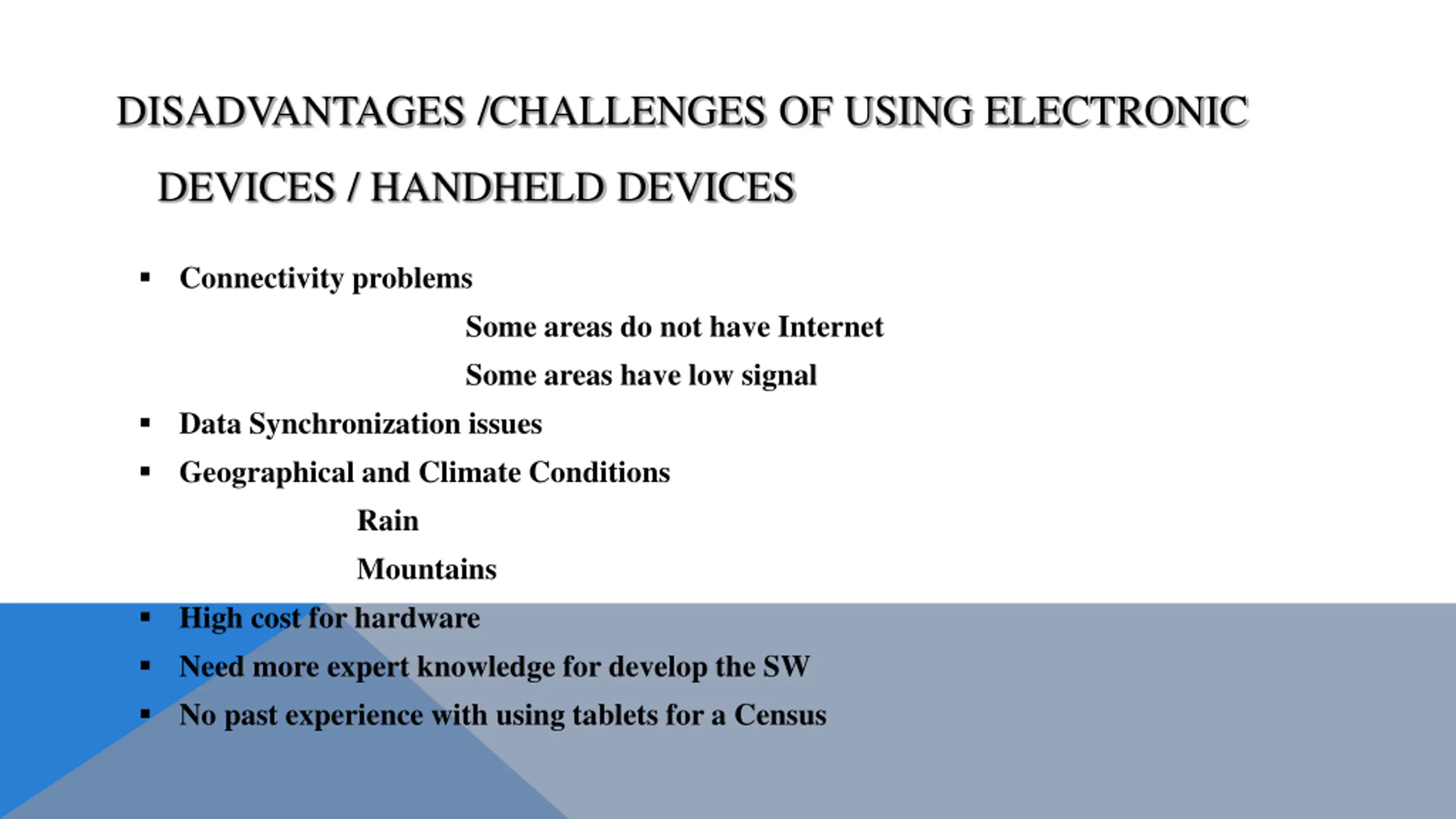 DISADVANTAGES /CHALLENGES OF USING ELECTRONIC DEVICES / HANDHELD DEVICES

▪ Connectivity problems
Some areas do not have Internet
Some areas have low signal
▪ Data Synchronization issues
▪ Geographical and Climate Conditions
Rain
Mountains
▪ High cost for hardware
▪ Need more expert knowledge for develop the SW
▪ No past experience with using tablets for a Census